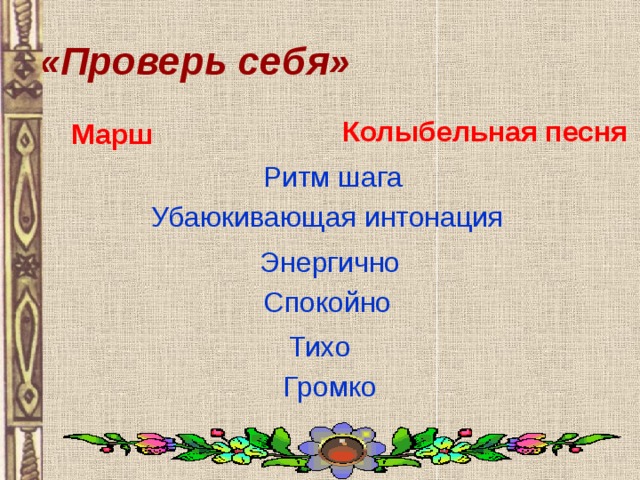 «Проверь себя»

Марш

Колыбельная песня

Ритм шага

Убаюкивающая интонация

Энергично

Спокойно

Тихо

Громко